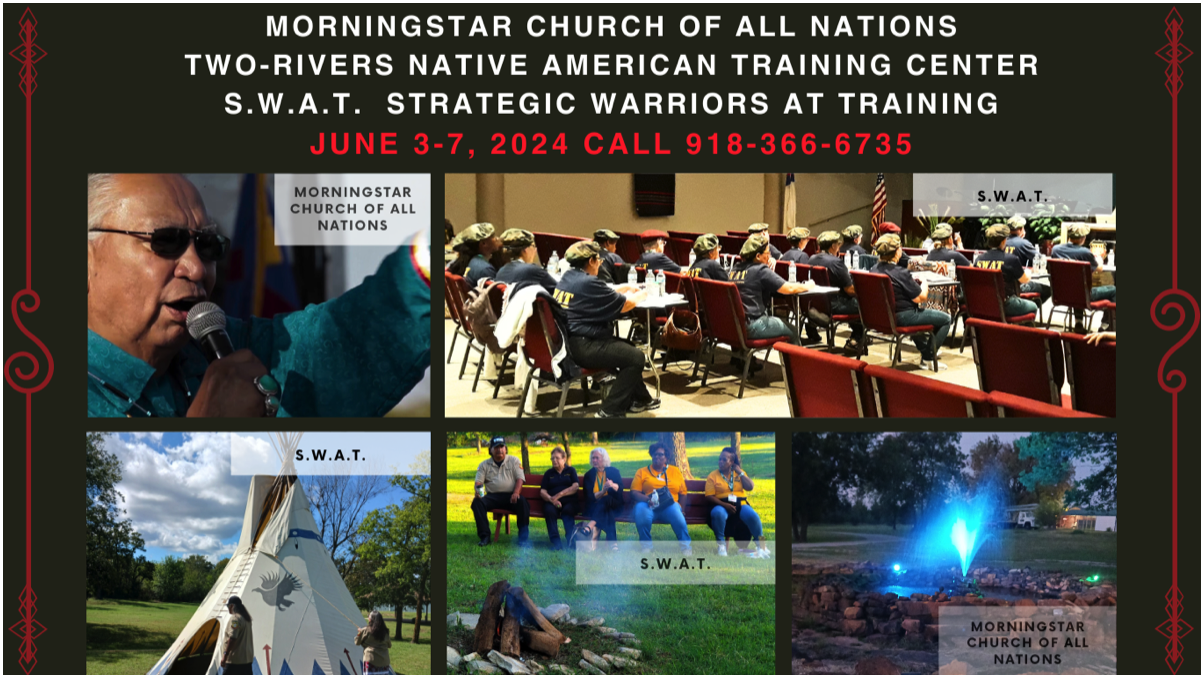 MORNINGSTAR CHURCH OF ALL NATIONS
TWO-RIVERS NATIVE AMERICAN TRAINING CENTER
S.W.A.T. STRATEGIC WARRIORS AT TRAINING
JUNE 3-7, 2024 CALL 918-366-6735

MORNINGSTAR CHURCH OF ALL NATIONS

S.W.A.T.

S.W.A.T.

S.W.A.T.

MORNINGSTAR CHURCH OF ALL NATIONS